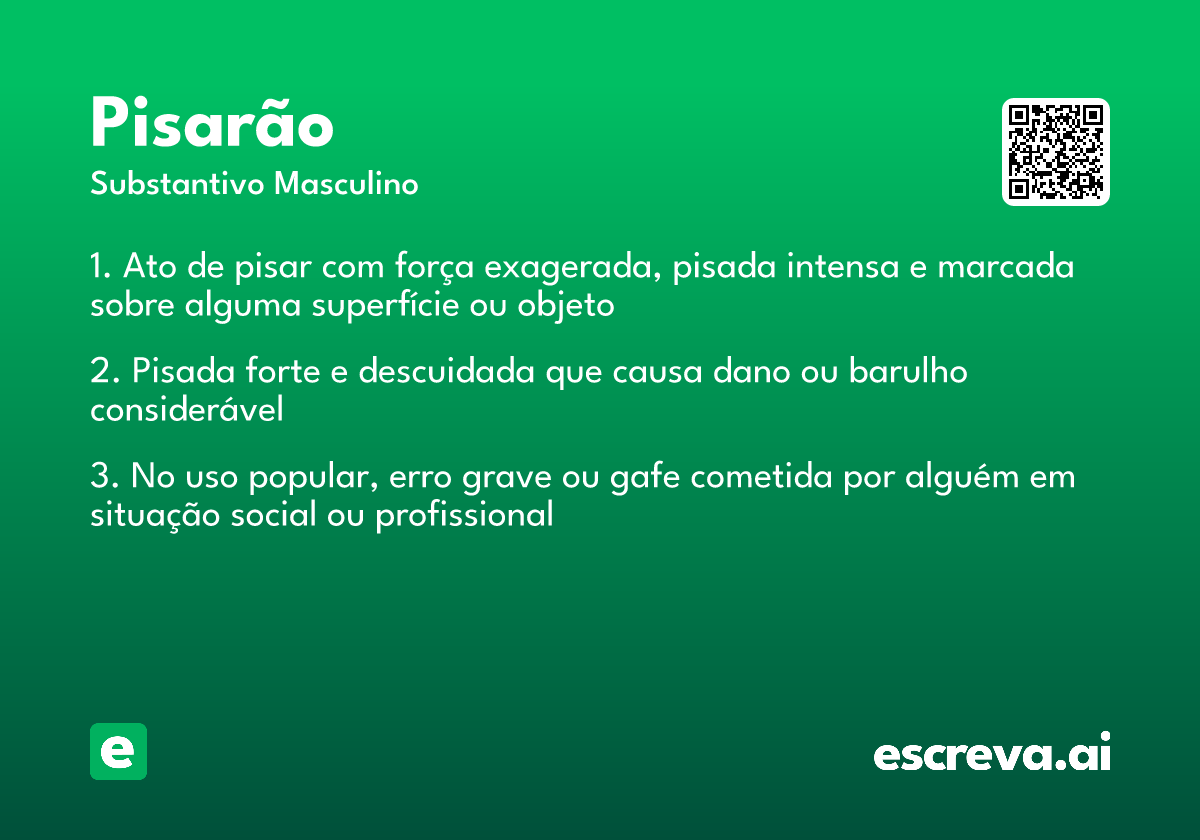 Pisarão

Substantivo Masculino

1. Ato de pisar com força exagerada, pisada intensa e marcada sobre alguma superfície ou objeto

2. Pisada forte e descuidada que causa dano ou barulho considerável

3. No uso popular, erro grave ou gafe cometida por alguém em situação social ou profissional

e

escreva.ai